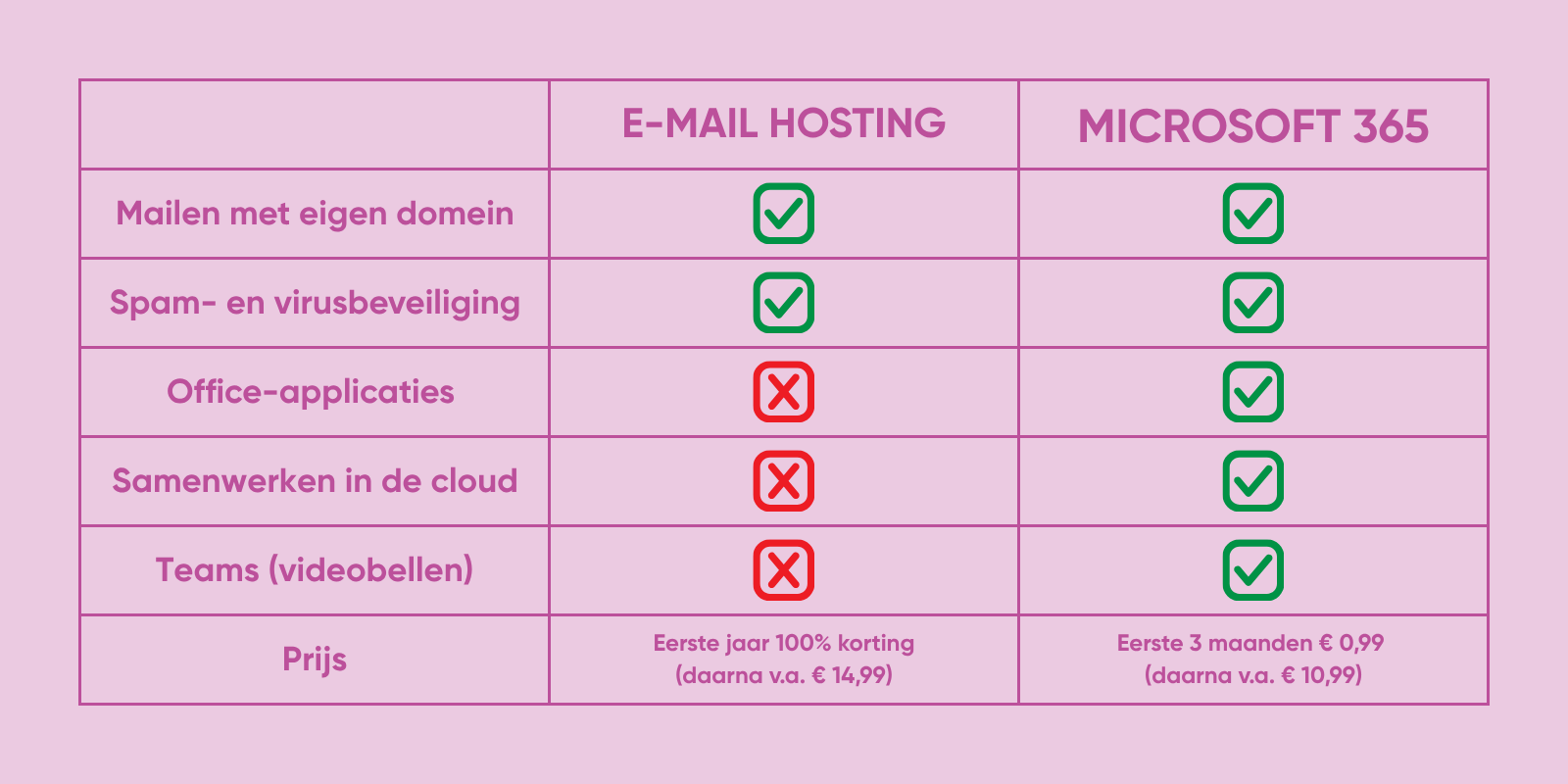 | | E-MAIL HOSTING | MICROSOFT 365 |
|---|---|---|
| Mailen met eigen domein | ✓ | ✓ |
| Spam- en virusbeveiliging | ✓ | ✓ |
| Office-applicaties | ✗ | ✓ |
| Samenwerken in de cloud | ✗ | ✓ |
| Teams (videobellen) | ✗ | ✓ |
| Prijs | Eerste jaar 100% korting (daarna v.a. € 14,99) | Eerste 3 maanden € 0,99 (daarna v.a. € 10,99) |